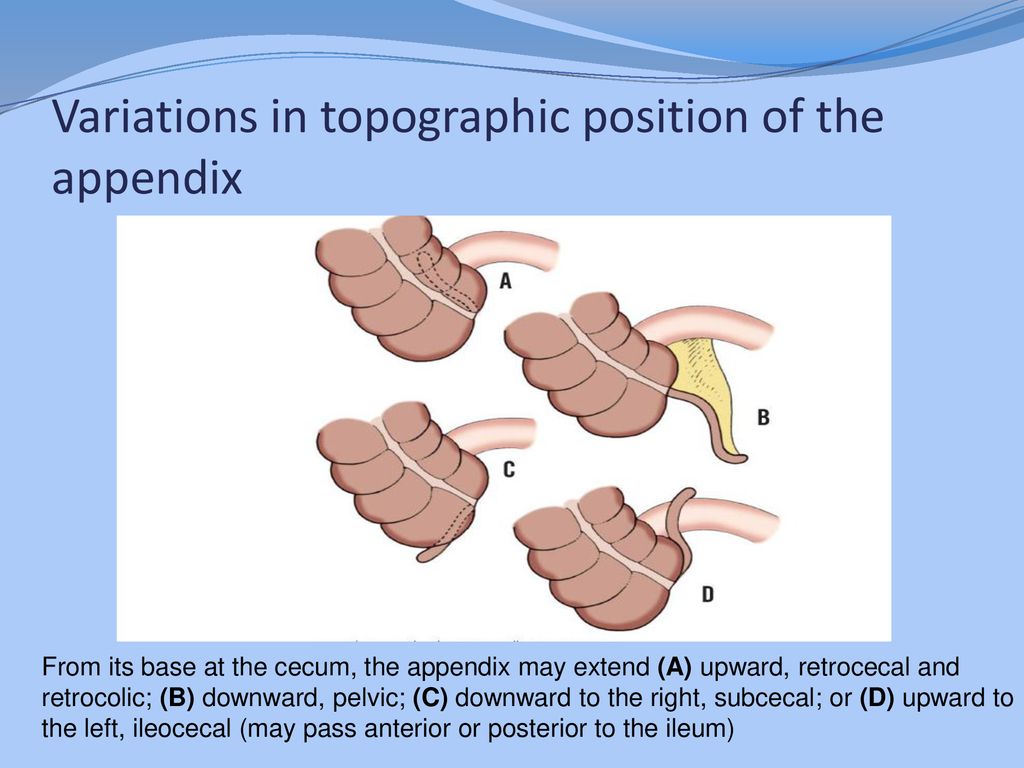 Variations in topographic position of the appendix

A

B

C

D

From its base at the cecum, the appendix may extend (A) upward, retrocecal and retrocolic; (B) downward, pelvic; (C) downward to the right, subcecal; or (D) upward to the left, ileocecal (may pass anterior or posterior to the ileum)